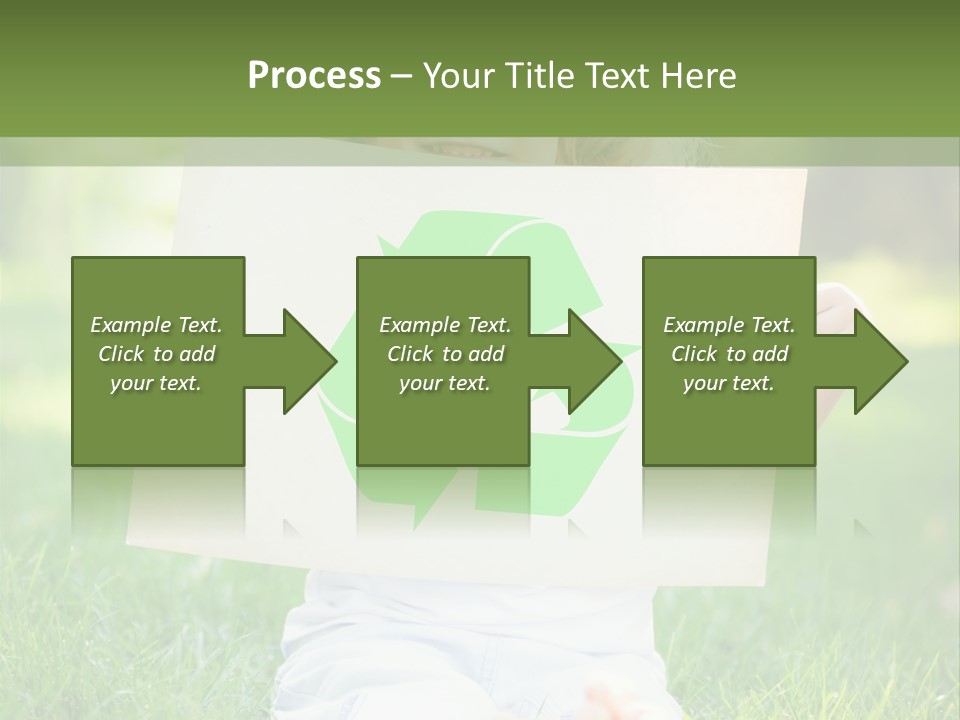 Process – Your Title Text Here

Example Text. Click to add your text.

Example Text. Click to add your text.

Example Text. Click to add your text.